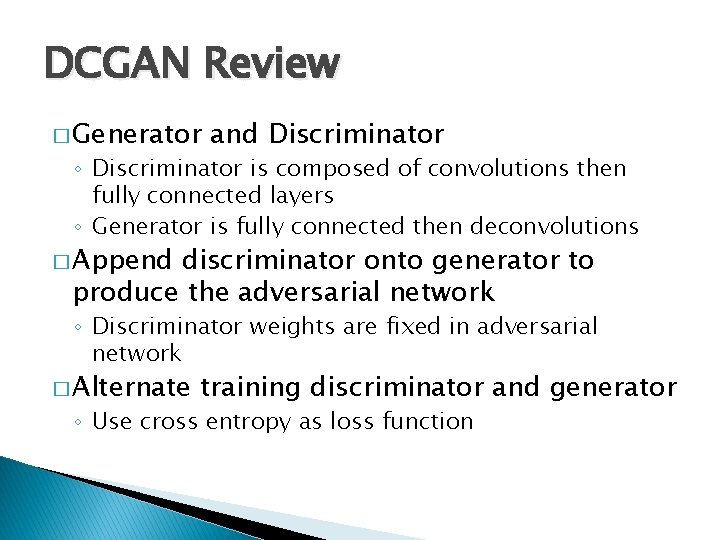 DCGAN Review

□ Generator and Discriminator

◦ Discriminator is composed of convolutions then fully connected layers

◦ Generator is fully connected then deconvolutions

□ Append discriminator onto generator to produce the adversarial network

◦ Discriminator weights are fixed in adversarial network

□ Alternate training discriminator and generator

◦ Use cross entropy as loss function